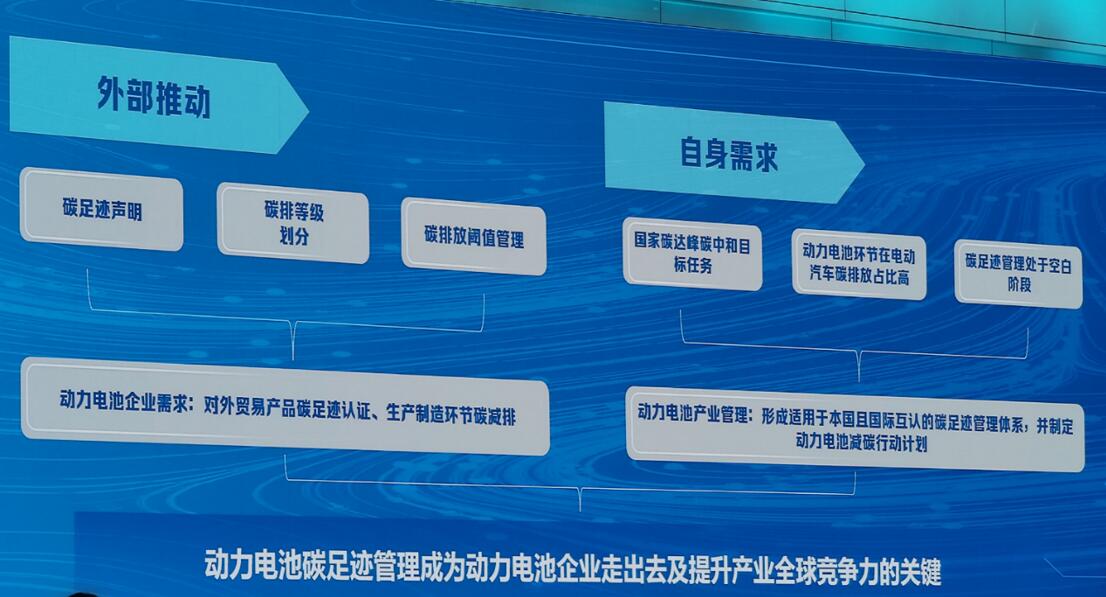 外部推动

碳足迹声明

碳排等级划分

碳排放阈值管理

动力电池企业需求：对外贸易产品碳足迹认证、生产制造环节碳减排

自身需求

国家碳达峰碳中和目标任务

动力电池环节在电动汽车碳排放占比高

碳足迹管理处于空白阶段

动力电池产业管理：形成适用于本国且国际互认的碳足迹管理体系，并制定动力电池减碳行动计划

动力电池碳足迹管理成为动力电池企业走出去及提升产业全球竞争力的关键